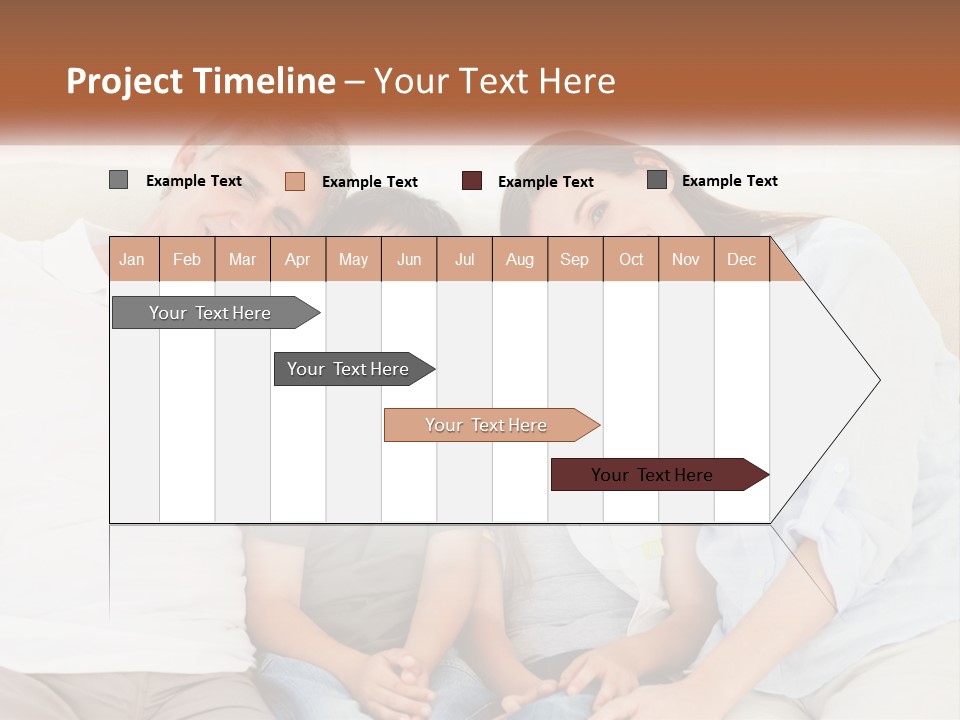 Project Timeline – Your Text Here

Example Text
Example Text
Example Text
Example Text

| Jan | Feb | Mar | Apr | May | Jun | Jul | Aug | Sep | Oct | Nov | Dec |
|---|---|---|---|---|---|---|---|---|---|---|---|

Your Text Here
Your Text Here
Your Text Here
Your Text Here